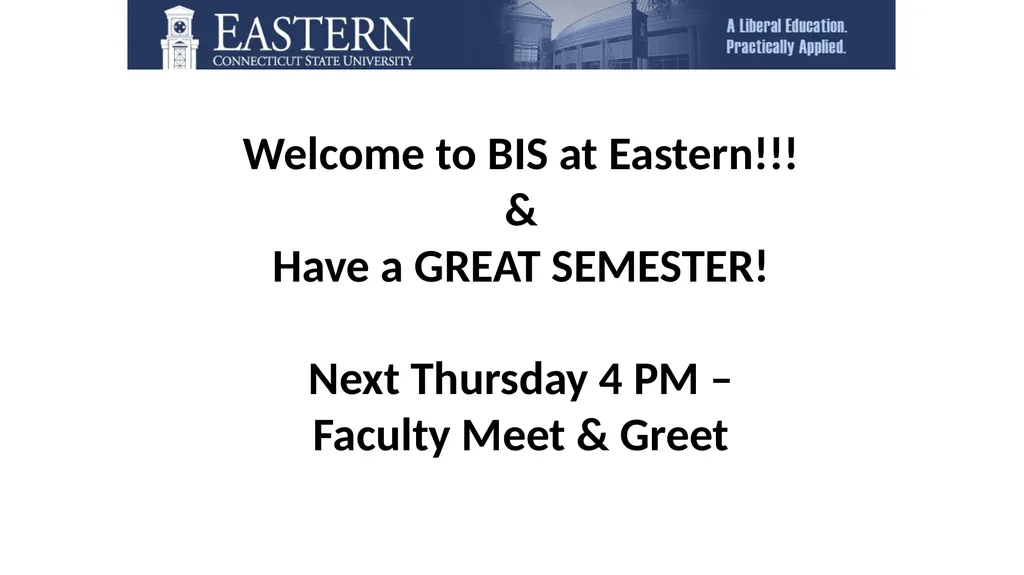 EASTERN
CONNECTICUT STATE UNIVERSITY

A Liberal Education.
Practically Applied.

Welcome to BIS at Eastern!!!
&
Have a GREAT SEMESTER!

Next Thursday 4 PM –
Faculty Meet & Greet